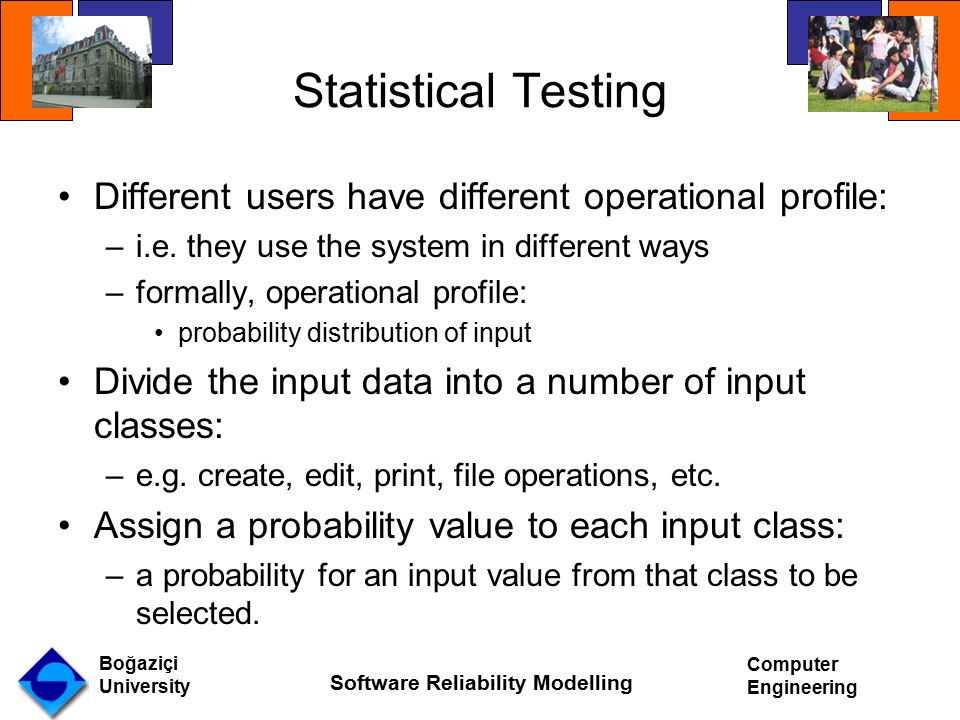 Statistical Testing

• Different users have different operational profile:
– i.e. they use the system in different ways
– formally, operational profile:
• probability distribution of input

• Divide the input data into a number of input classes:
– e.g. create, edit, print, file operations, etc.

• Assign a probability value to each input class:
– a probability for an input value from that class to be selected.

Boğaziçi University

Software Reliability Modelling

Computer Engineering